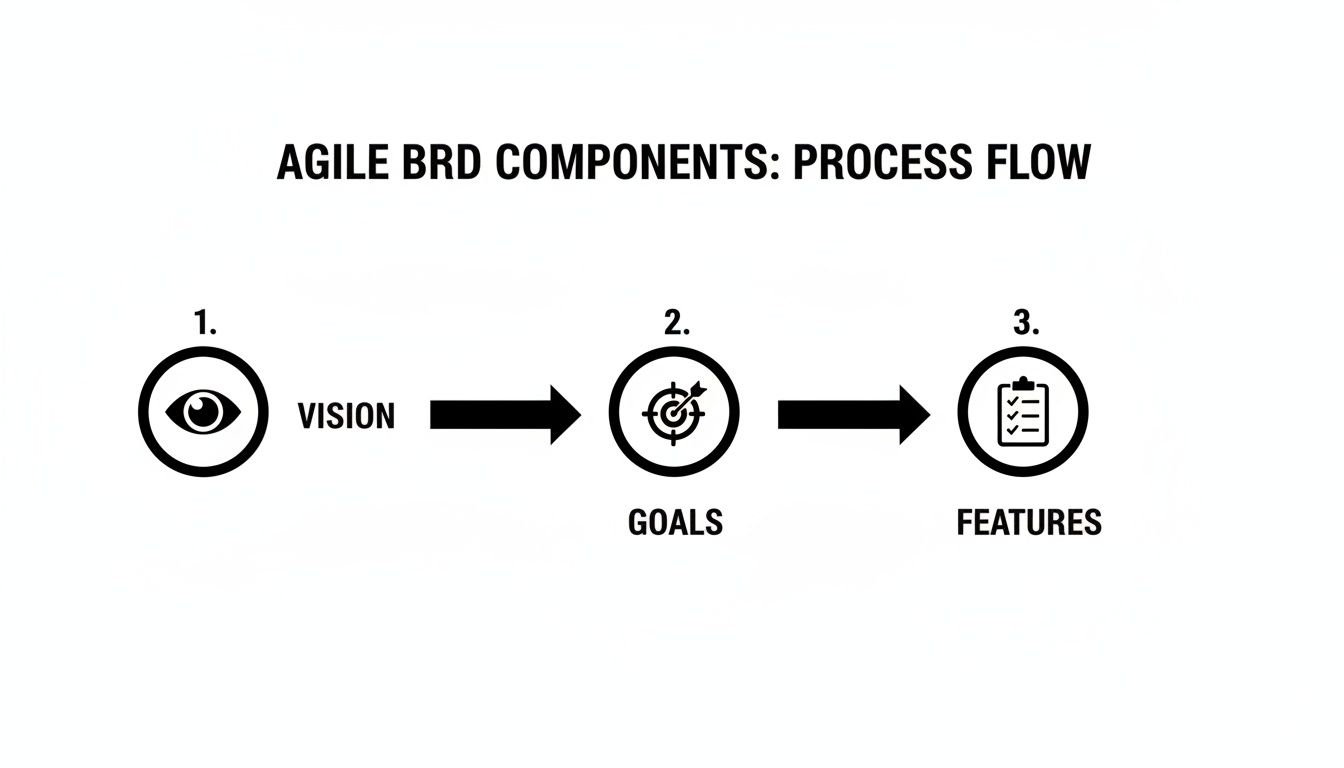 AGILE BRD COMPONENTS: PROCESS FLOW

1.

VISION

2.

GOALS

3.

FEATURES